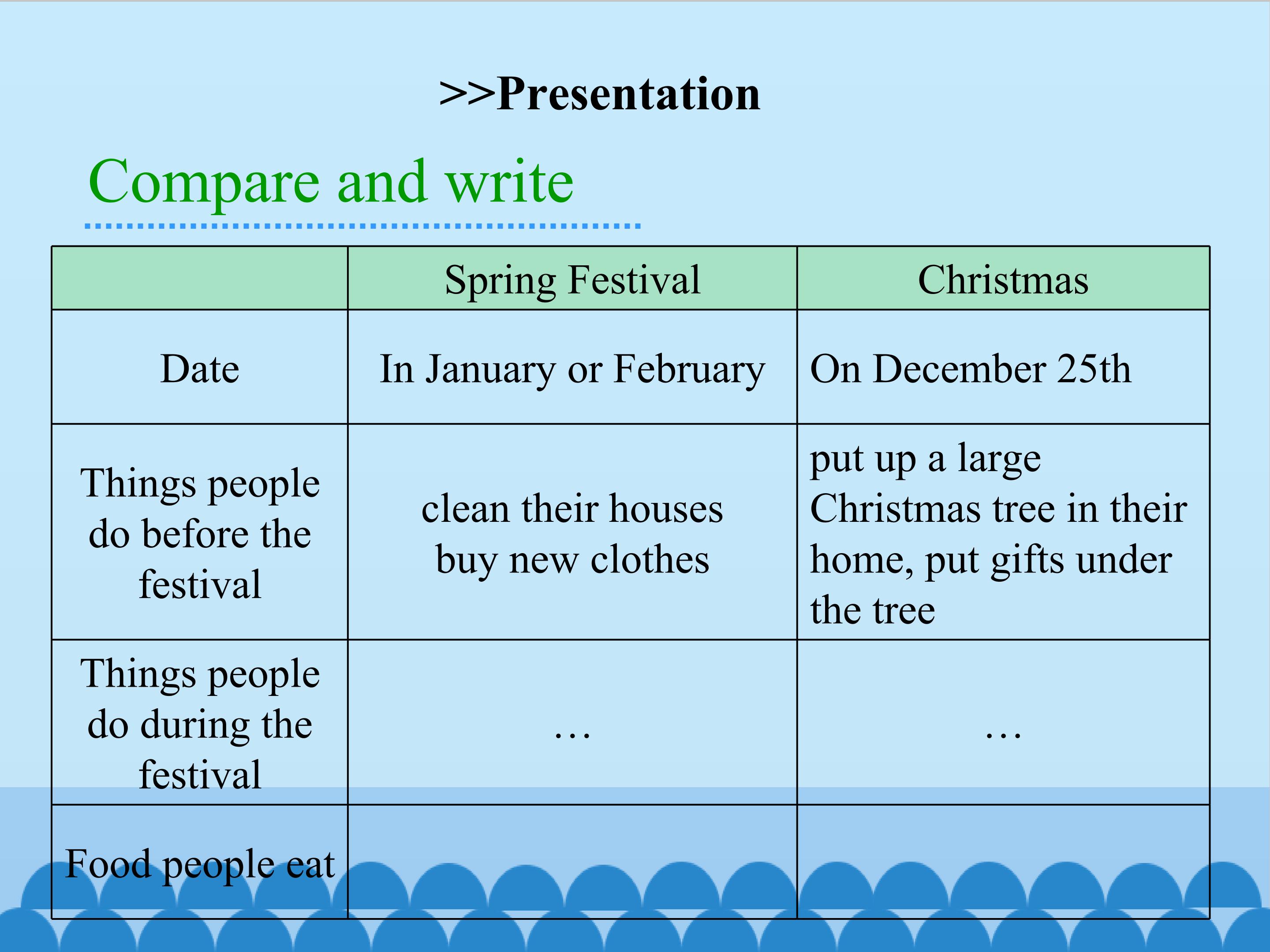 >>Presentation

Compare and write

| | Spring Festival | Christmas |
|---|---|---|
| Date | In January or February | On December 25th |
| Things people do before the festival | clean their houses buy new clothes | put up a large Christmas tree in their home, put gifts under the tree |
| Things people do during the festival | … | … |
| Food people eat | | |